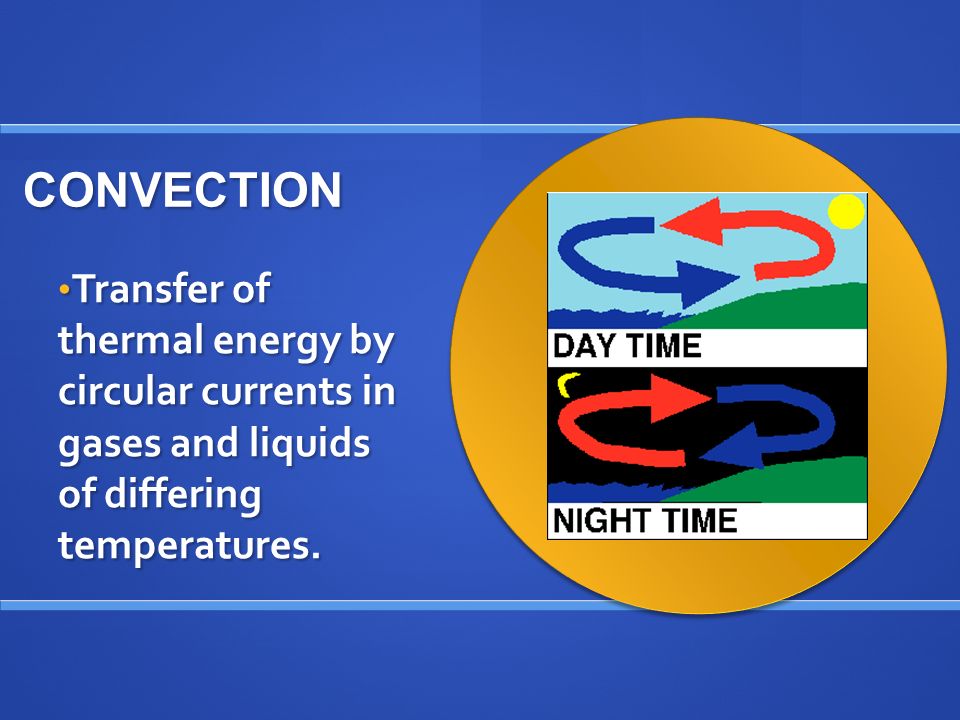 CONVECTION

•Transfer of thermal energy by circular currents in gases and liquids of differing temperatures.

DAY TIME

NIGHT TIME